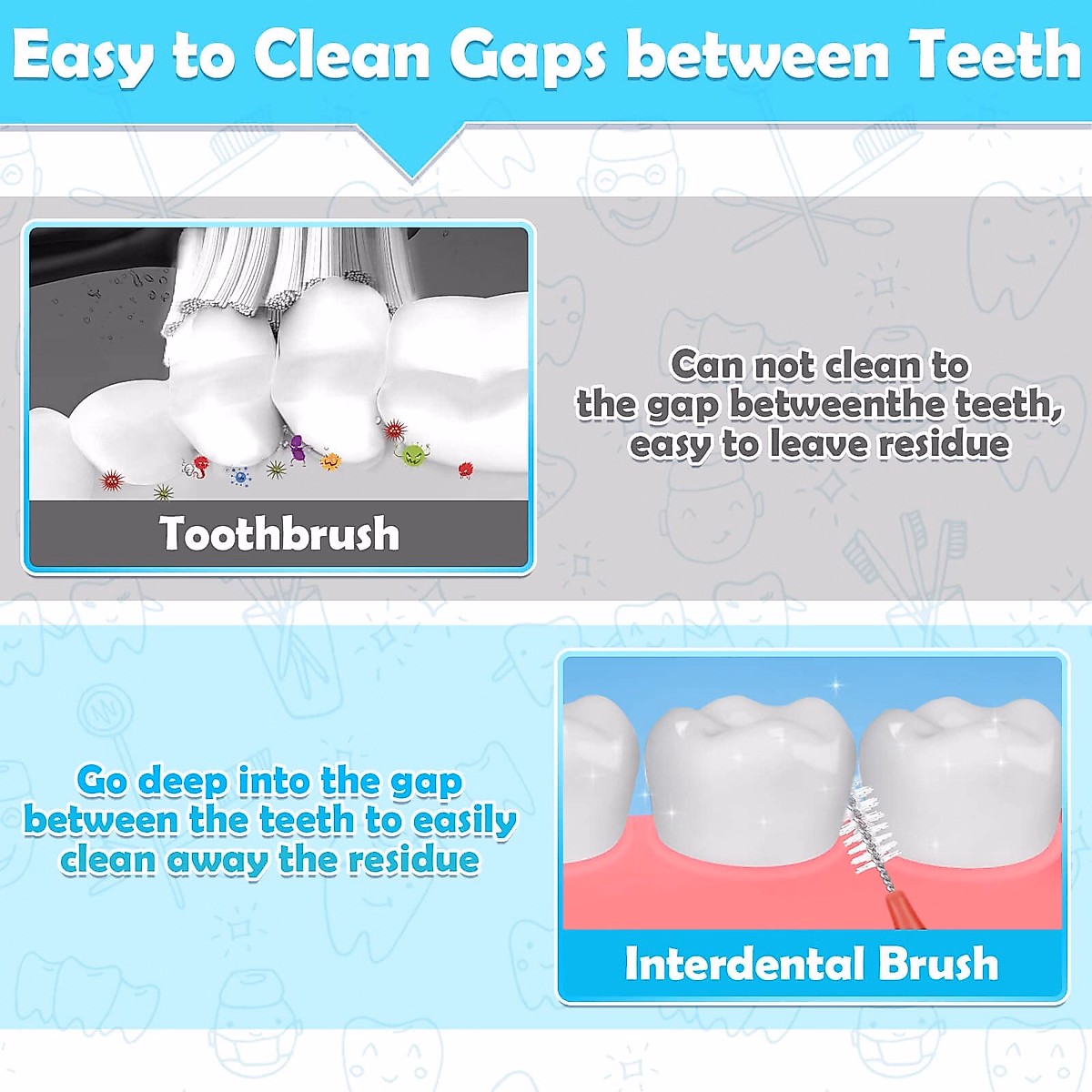 Easy to Clean Gaps between Teeth

Toothbrush

Can not clean to the gap betweenthe teeth, easy to leave residue

Go deep into the gap between the teeth to easily clean away the residue

Interdental Brush